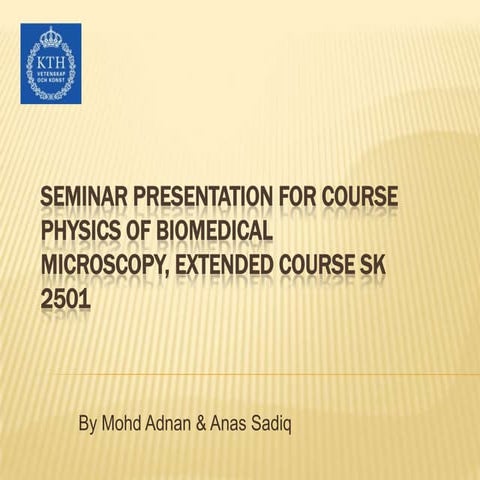 KTH
VETENSKAP OCH KONST

SEMINAR PRESENTATION FOR COURSE PHYSICS OF BIOMEDICAL MICROSCOPY, EXTENDED COURSE SK 2501

By Mohd Adnan & Anas Sadiq